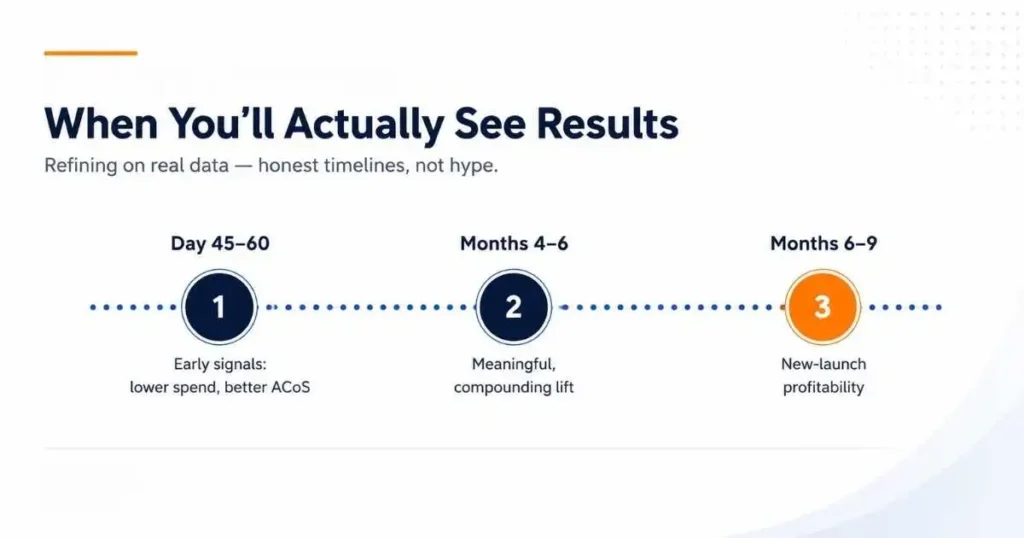 When You'll Actually See Results

Refining on real data — honest timelines, not hype.

Day 45–60

1

Early signals: lower spend, better ACoS

Months 4–6

2

Meaningful, compounding lift

Months 6–9

3

New-launch profitability